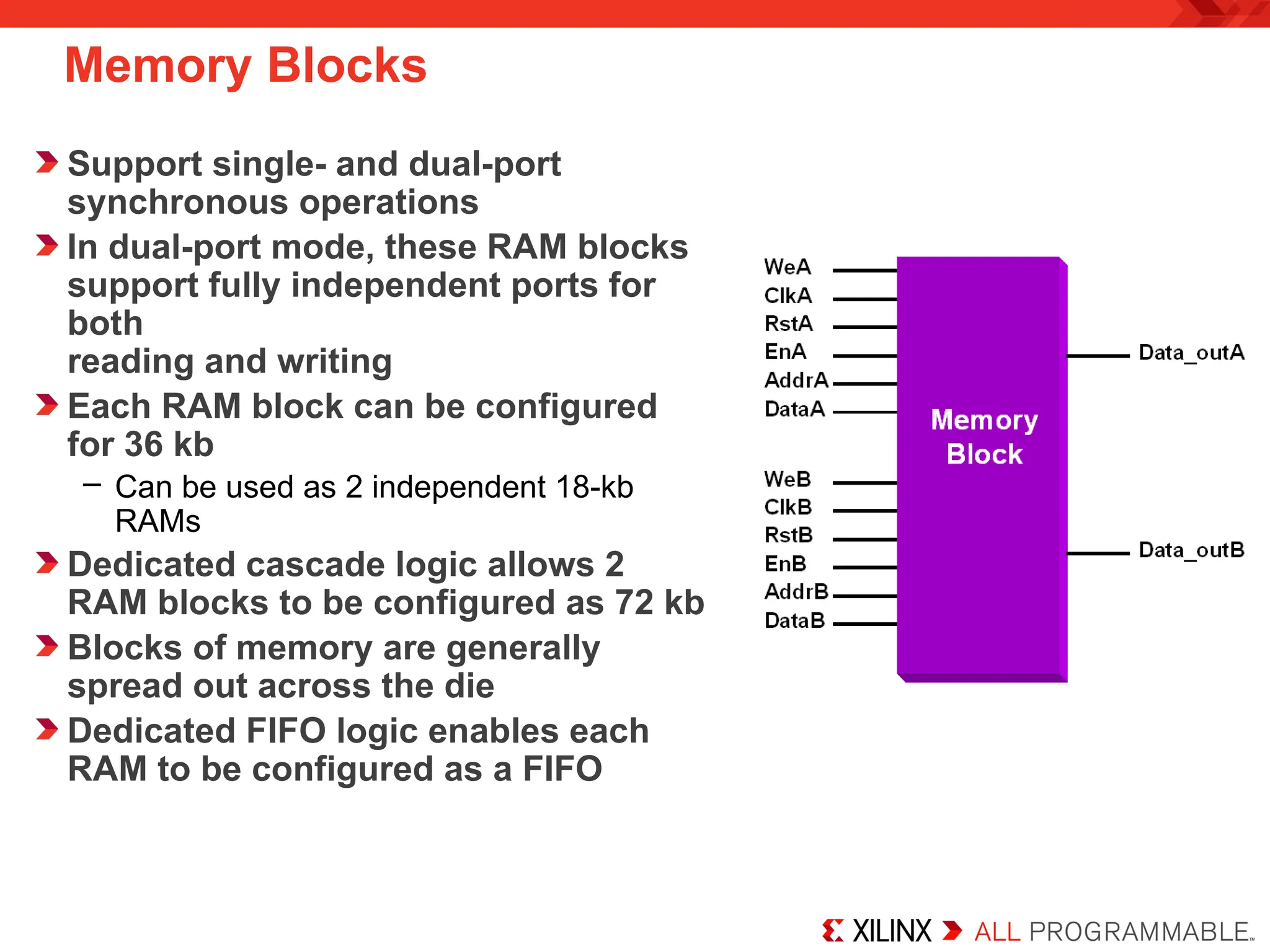 Memory Blocks

Support single- and dual-port synchronous operations

In dual-port mode, these RAM blocks support fully independent ports for both
reading and writing

Each RAM block can be configured for 36 kb

– Can be used as 2 independent 18-kb RAMs

Dedicated cascade logic allows 2 RAM blocks to be configured as 72 kb

Blocks of memory are generally spread out across the die

Dedicated FIFO logic enables each RAM to be configured as a FIFO

WeA
ClkA
RstA
EnA
AddrA
DataA

WeB
ClkB
RstB
EnB
AddrB
DataB

Memory Block

Data_outA

Data_outB

XILINX ALL PROGRAMMABLE™